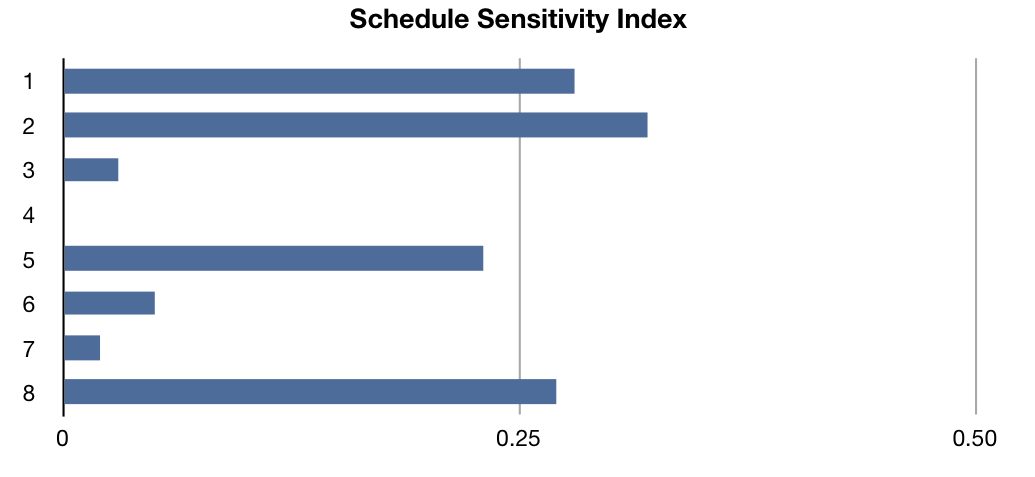 Schedule Sensitivity Index

1
2
3
4
5
6
7
8

0
0.25
0.50